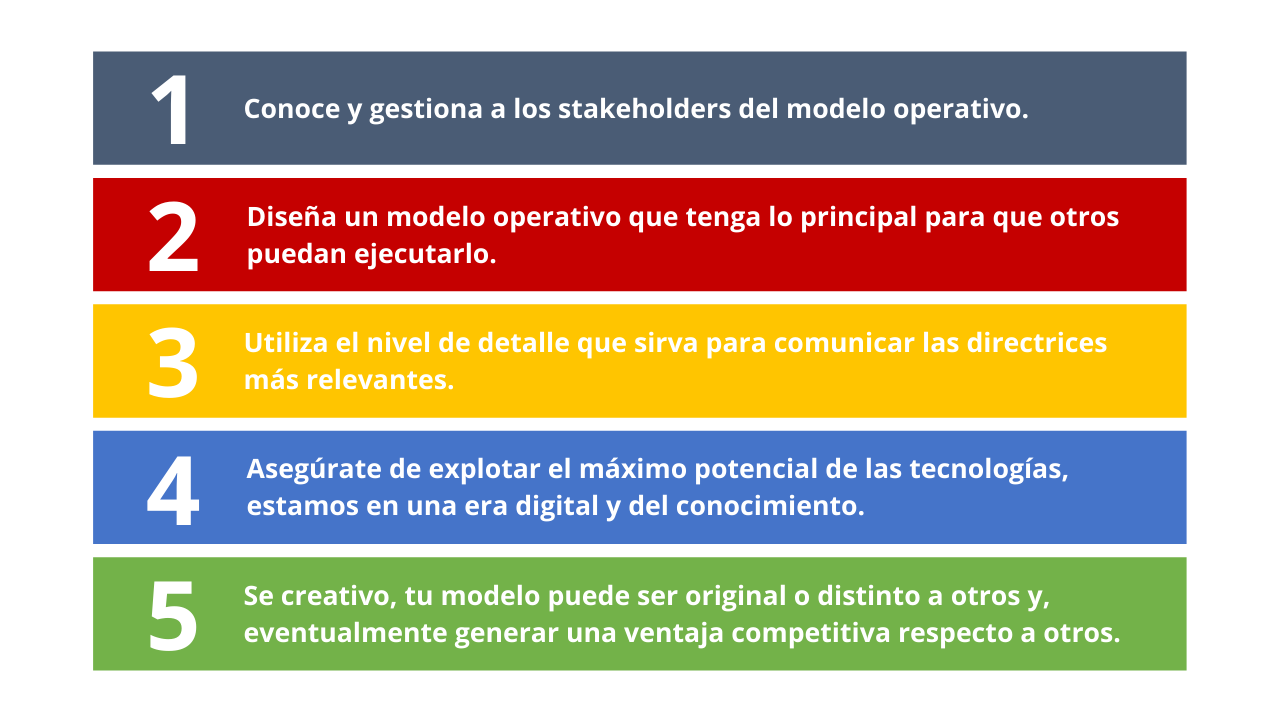 1 Conoce y gestiona a los stakeholders del modelo operativo.

2 Diseña un modelo operativo que tenga lo principal para que otros puedan ejecutarlo.

3 Utiliza el nivel de detalle que sirva para comunicar las directrices más relevantes.

4 Asegúrate de explotar el máximo potencial de las tecnologías, estamos en una era digital y del conocimiento.

5 Se creativo, tu modelo puede ser original o distinto a otros y, eventualmente generar una ventaja competitiva respecto a otros.